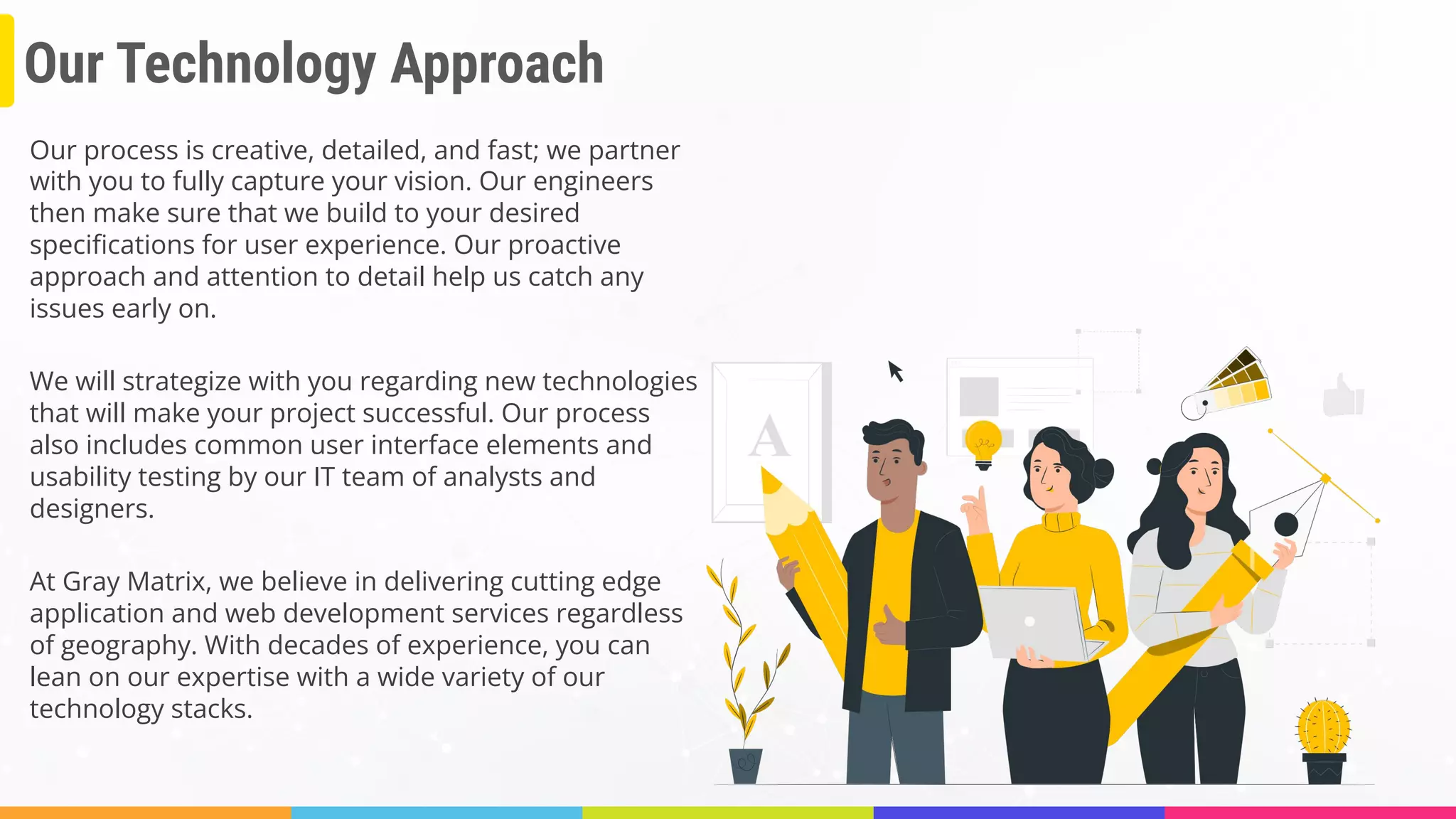 Our Technology Approach

Our process is creative, detailed, and fast; we partner with you to fully capture your vision. Our engineers then make sure that we build to your desired specifications for user experience. Our proactive approach and attention to detail help us catch any issues early on.

We will strategize with you regarding new technologies that will make your project successful. Our process also includes common user interface elements and usability testing by our IT team of analysts and designers.

At Gray Matrix, we believe in delivering cutting edge application and web development services regardless of geography. With decades of experience, you can lean on our expertise with a wide variety of our technology stacks.

A